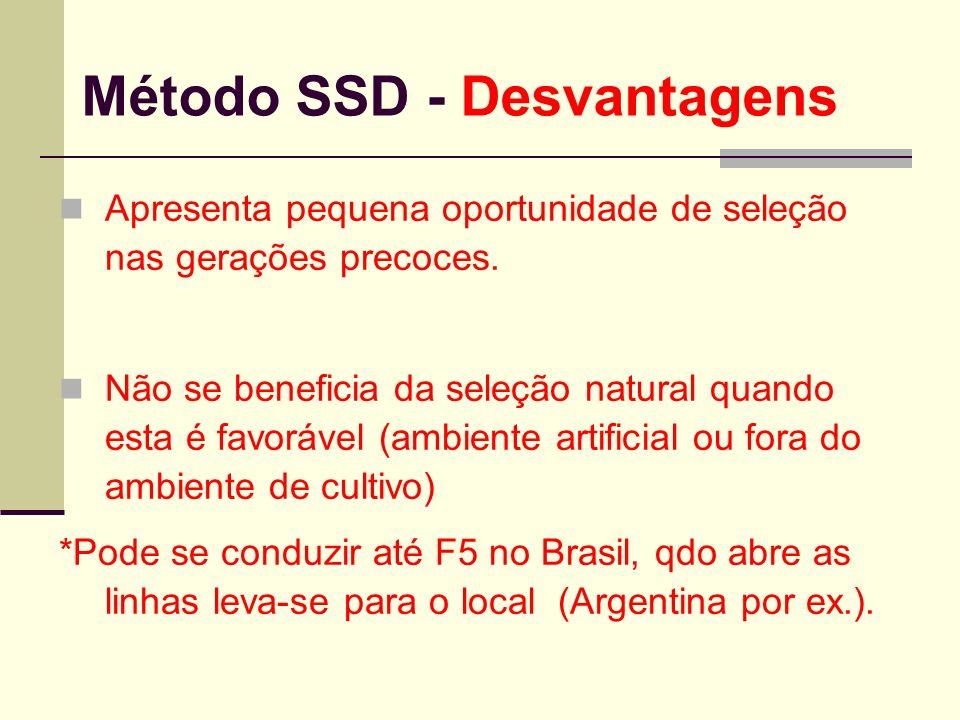 Método SSD - Desvantagens

Apresenta pequena oportunidade de seleção nas gerações precoces.

Não se beneficia da seleção natural quando esta é favorável (ambiente artificial ou fora do ambiente de cultivo)

*Pode se conduzir até F5 no Brasil, qdo abre as linhas leva-se para o local (Argentina por ex.).